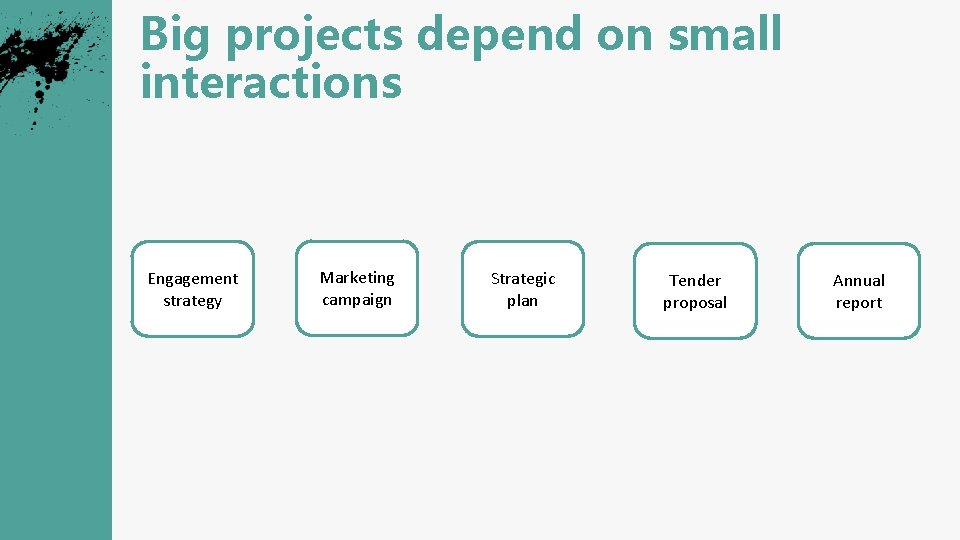 Big projects depend on small interactions

Engagement strategy

Marketing campaign

Strategic plan

Tender proposal

Annual report